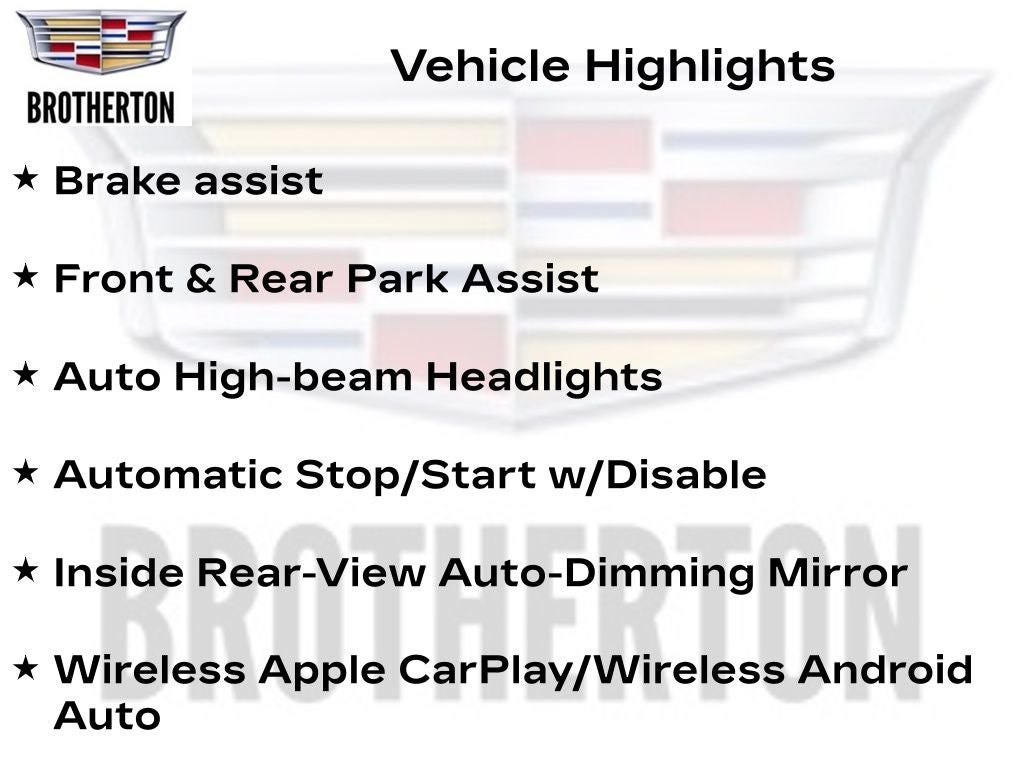 BROTHERTON

Vehicle Highlights

★ Brake assist

★ Front & Rear Park Assist

★ Auto High-beam Headlights

★ Automatic Stop/Start w/Disable

★ Inside Rear-View Auto-Dimming Mirror

★ Wireless Apple CarPlay/Wireless Android Auto

BROTHERTON